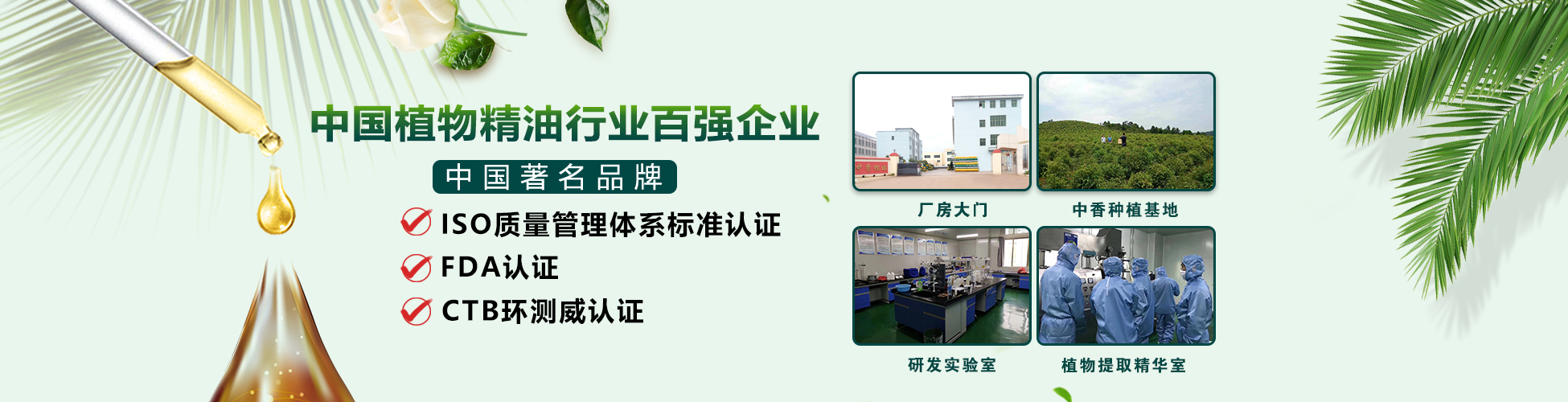 中国植物精油行业百强企业

中国著名品牌

ISO质量管理体系标准认证

FDA认证

CTB环测威认证

厂房大门

中香种植基地

研发实验室

植物提取精华室